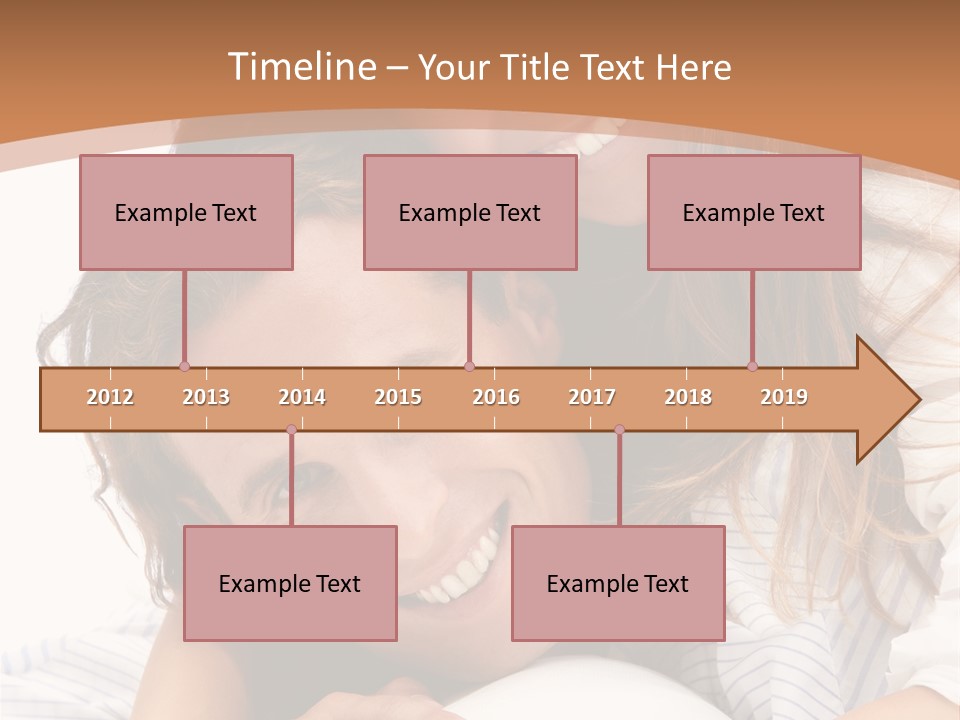 Timeline – Your Title Text Here

Example Text

Example Text

Example Text

2012 2013 2014 2015 2016 2017 2018 2019

Example Text

Example Text